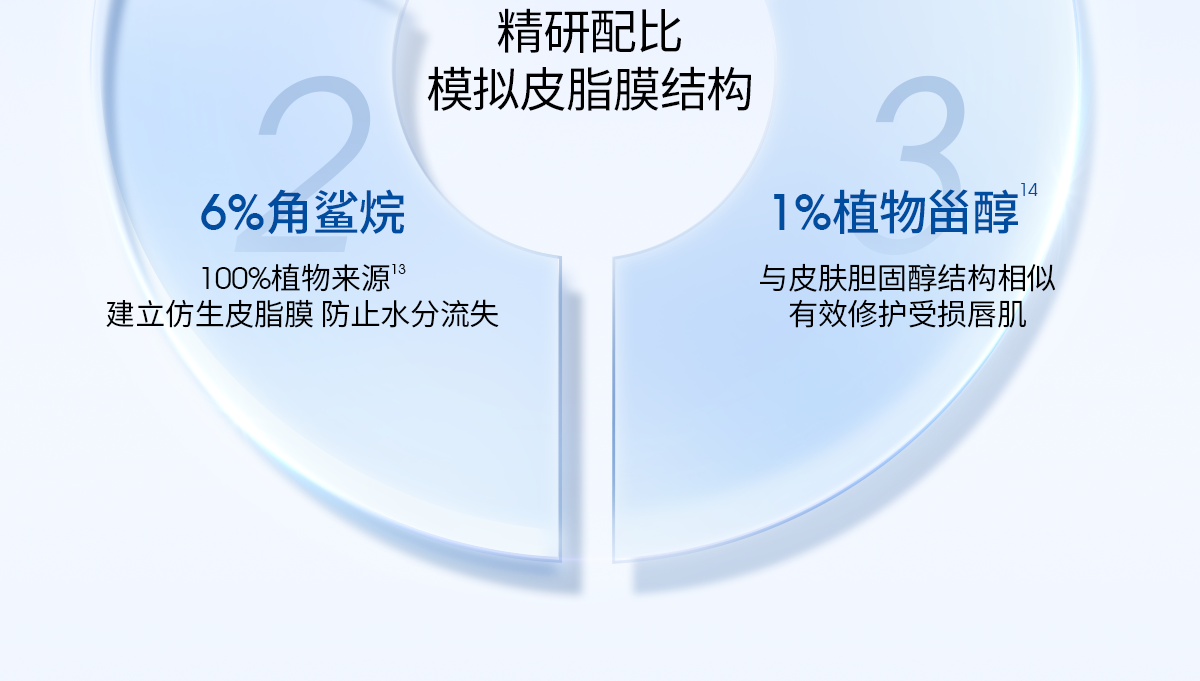 精研配比
模拟皮脂膜结构

2

6%角鲨烷

100%植物来源$^{13}$
建立仿生皮脂膜 防止水分流失

3

1%植物甾醇$^{14}$

与皮肤胆固醇结构相似
有效修护受损唇肌